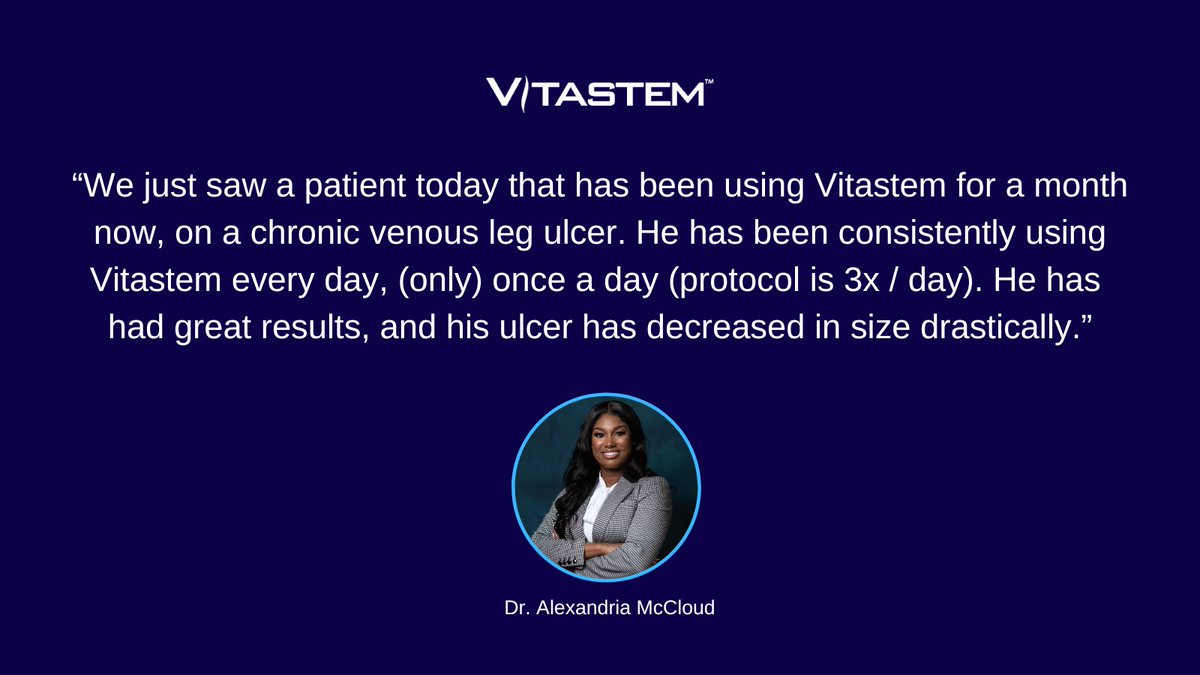 VITASTEM™

“We just saw a patient today that has been using Vitastem for a month now, on a chronic venous leg ulcer. He has been consistently using Vitastem every day, (only) once a day (protocol is 3x / day). He has had great results, and his ulcer has decreased in size drastically.”

Dr. Alexandria McCloud